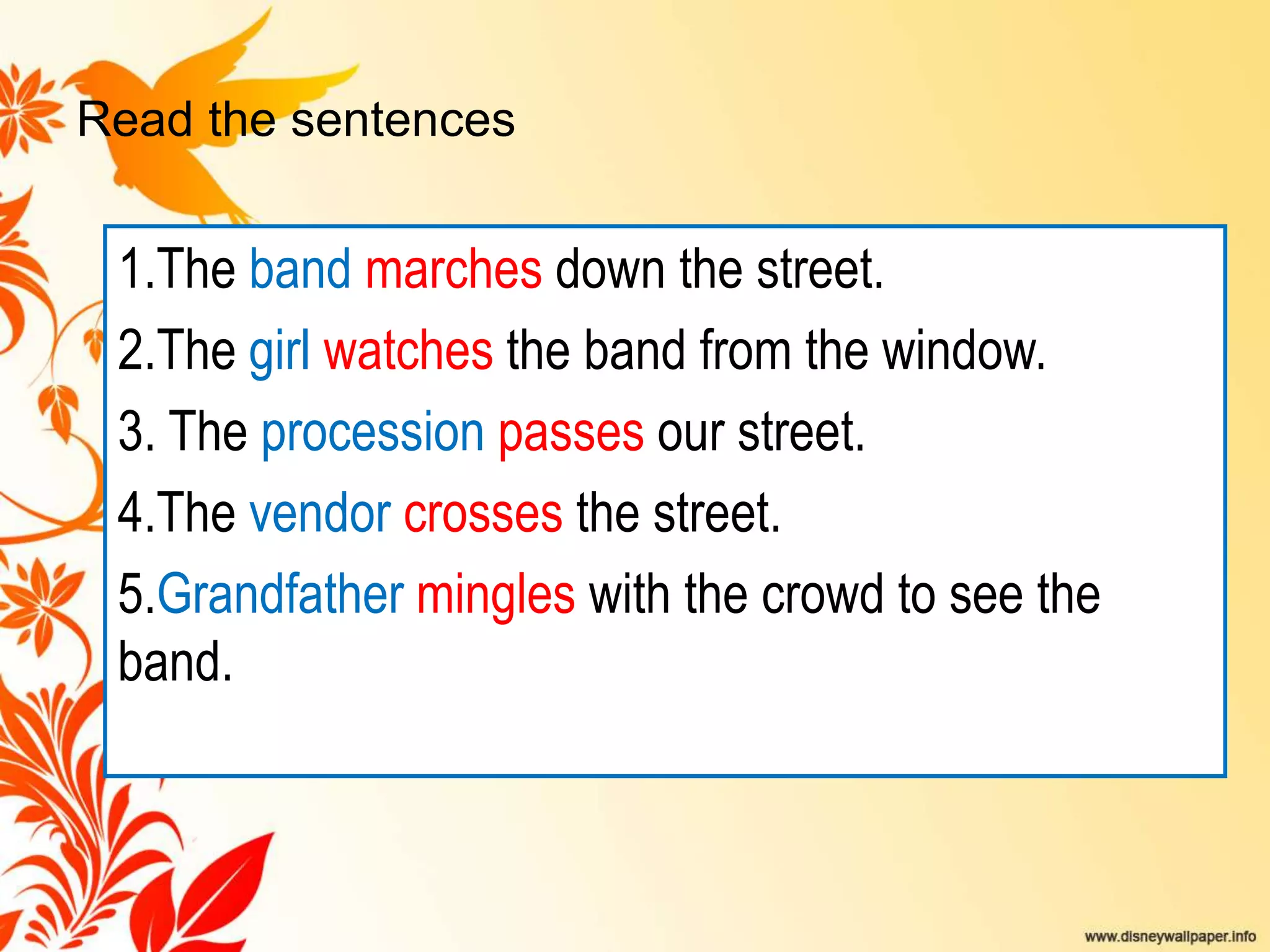 Read the sentences

1.The band marches down the street.

2.The girl watches the band from the window.

3. The procession passes our street.

4.The vendor crosses the street.

5.Grandfather mingles with the crowd to see the band.

www.disneywallpaper.info